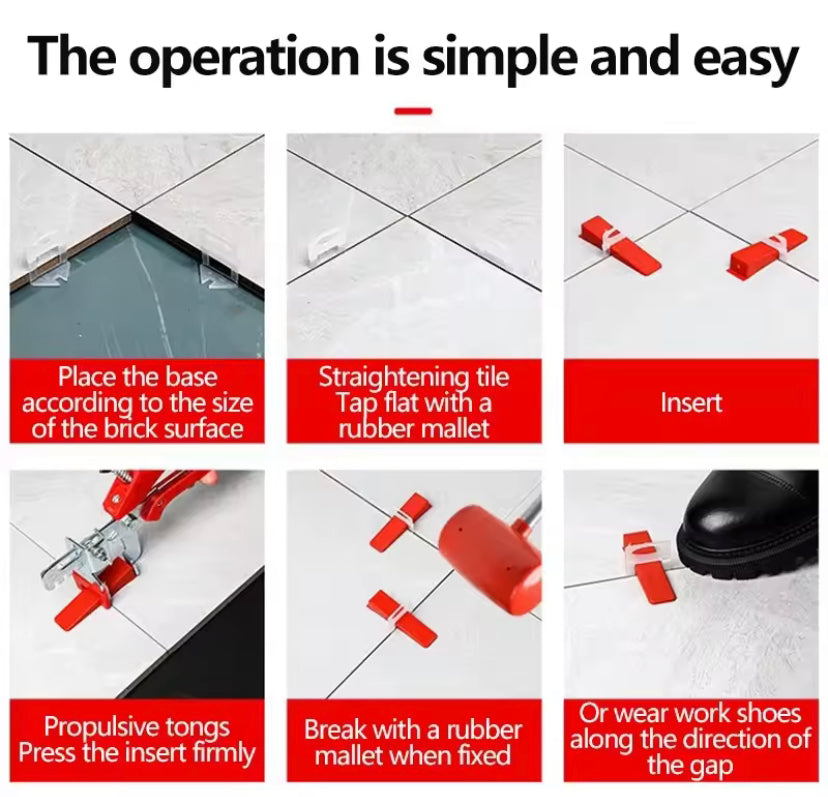 The operation is simple and easy

Place the base according to the size of the brick surface

Straightening tile Tap flat with a rubber mallet

Insert

Propulsive tongs Press the insert firmly

Break with a rubber mallet when fixed

Or wear work shoes along the direction of the gap